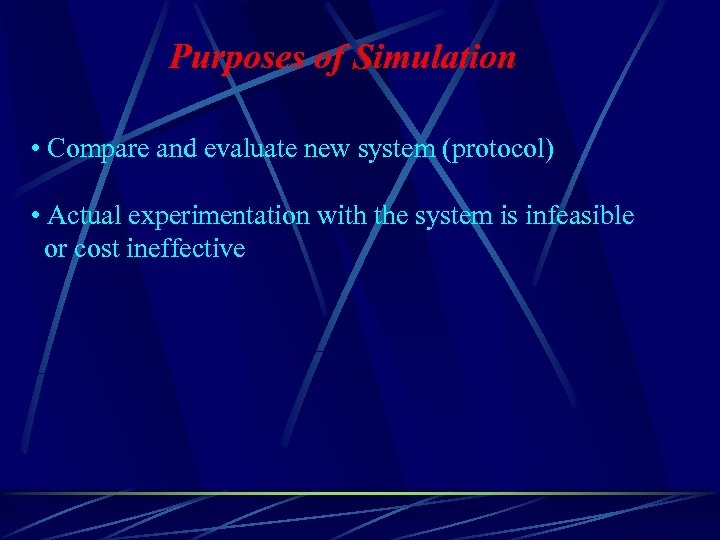 Purposes of Simulation

• Compare and evaluate new system (protocol)

• Actual experimentation with the system is infeasible or cost ineffective